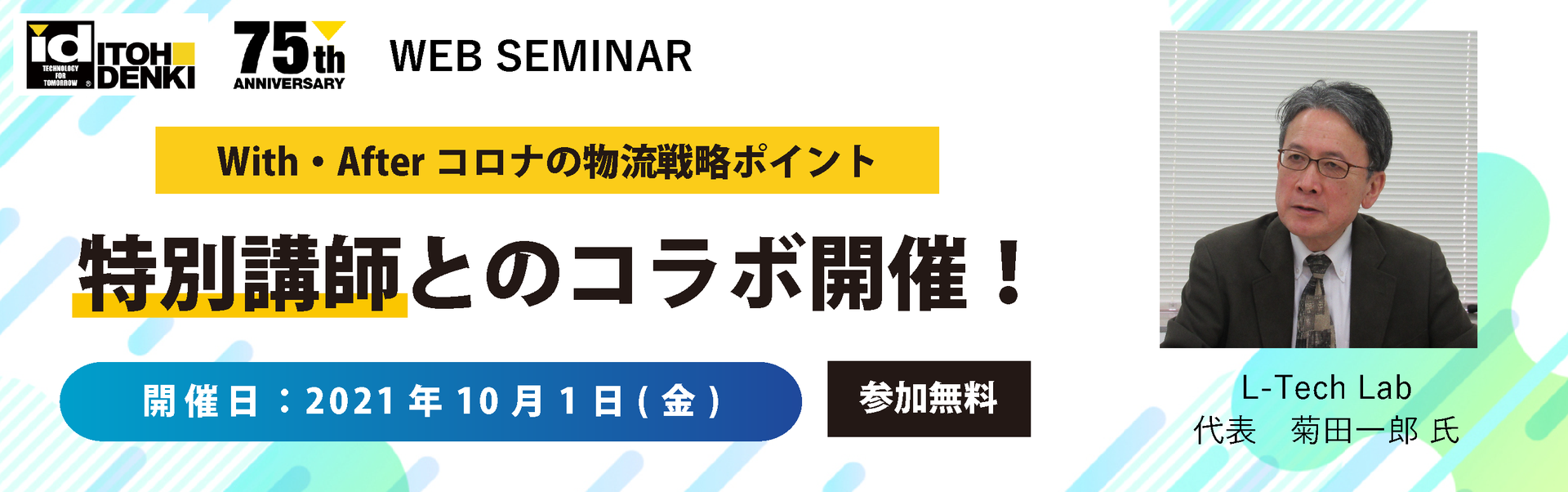 id TECHNOLOGY FOR TOMORROW ITOH DENKI

75th ANNIVERSARY

WEB SEMINAR

With・After コロナの物流戦略ポイント

特別講師とのコラボ開催！

開催日：2021年10月1日(金)

参加無料

L-Tech Lab
代表　菊田一郎 氏